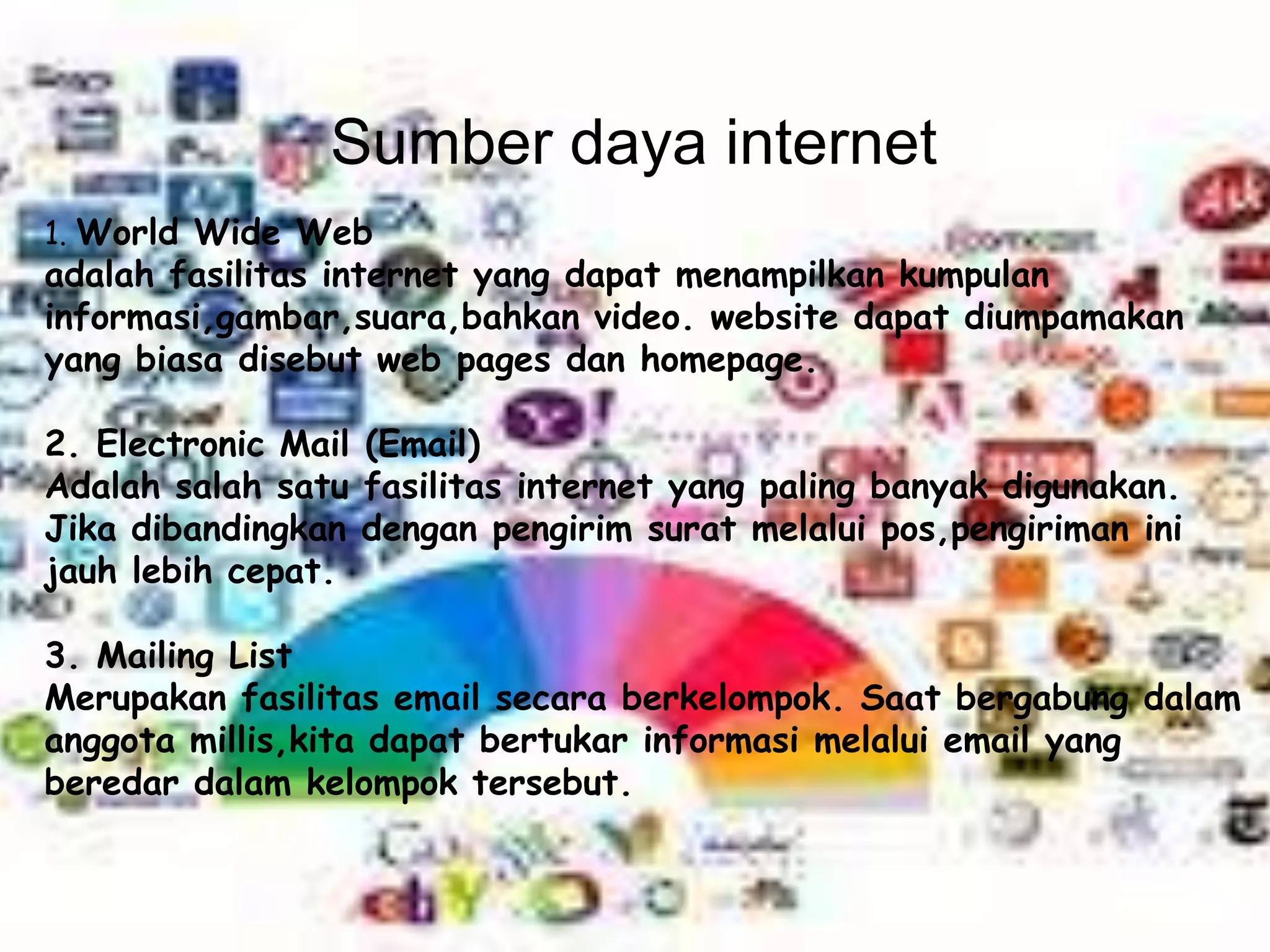 Sumber daya internet

1. World Wide Web
adalah fasilitas internet yang dapat menampilkan kumpulan informasi,gambar,suara,bahkan video. website dapat diumpamakan yang biasa disebut web pages dan homepage.

2. Electronic Mail (Email)
Adalah salah satu fasilitas internet yang paling banyak digunakan. Jika dibandingkan dengan pengirim surat melalui pos,pengiriman ini jauh lebih cepat.

3. Mailing List
Merupakan fasilitas email secara berkelompok. Saat bergabung dalam anggota millis,kita dapat bertukar informasi melalui email yang beredar dalam kelompok tersebut.